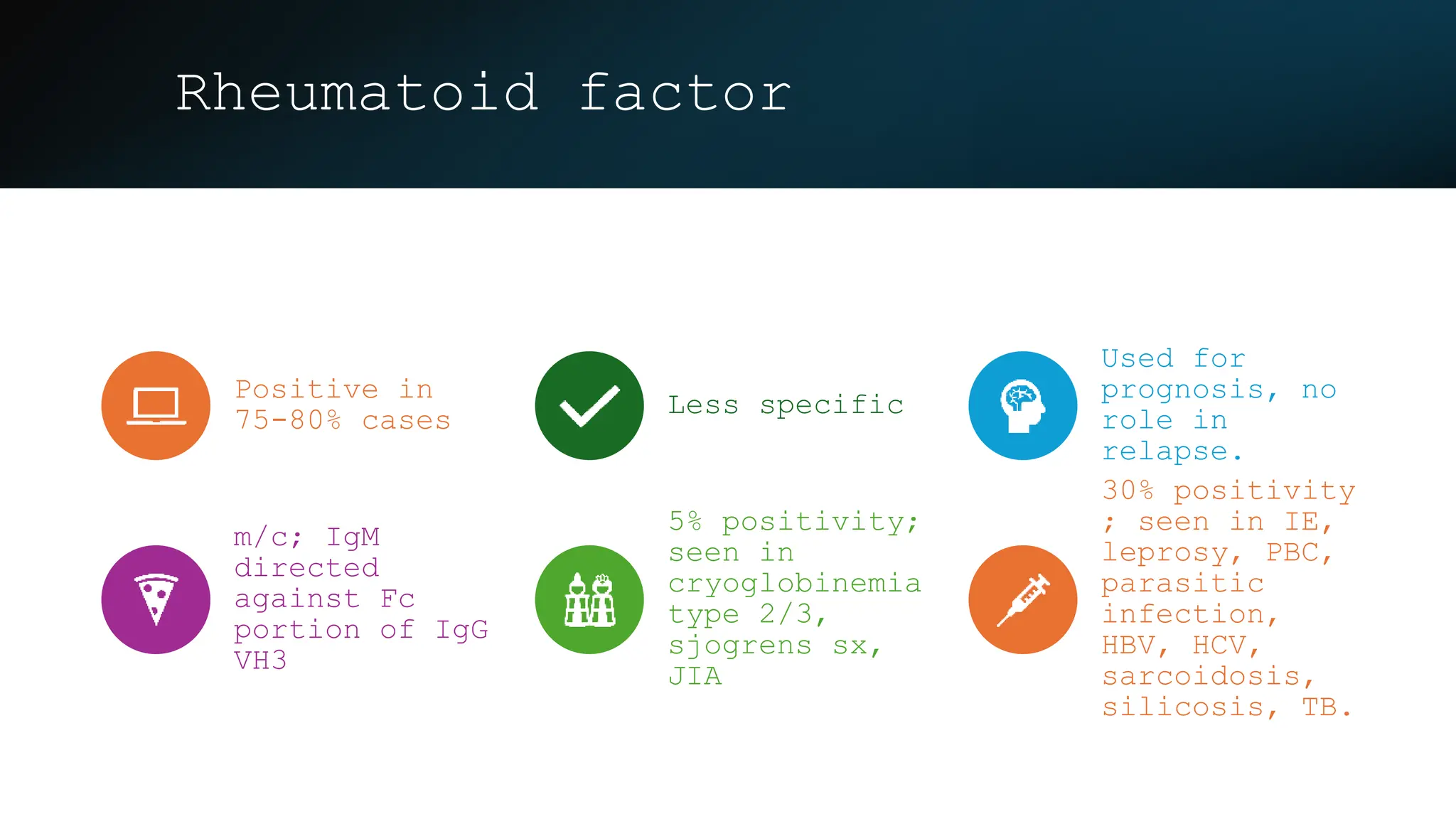 Rheumatoid factor

Positive in 75-80% cases

Less specific

Used for prognosis, no role in relapse.

m/c; IgM directed against Fc portion of IgG VH3

5% positivity; seen in cryoglobinemia type 2/3, sjogrens sx, JIA

30% positivity ; seen in IE, leprosy, PBC, parasitic infection, HBV, HCV, sarcoidosis, silicosis, TB.